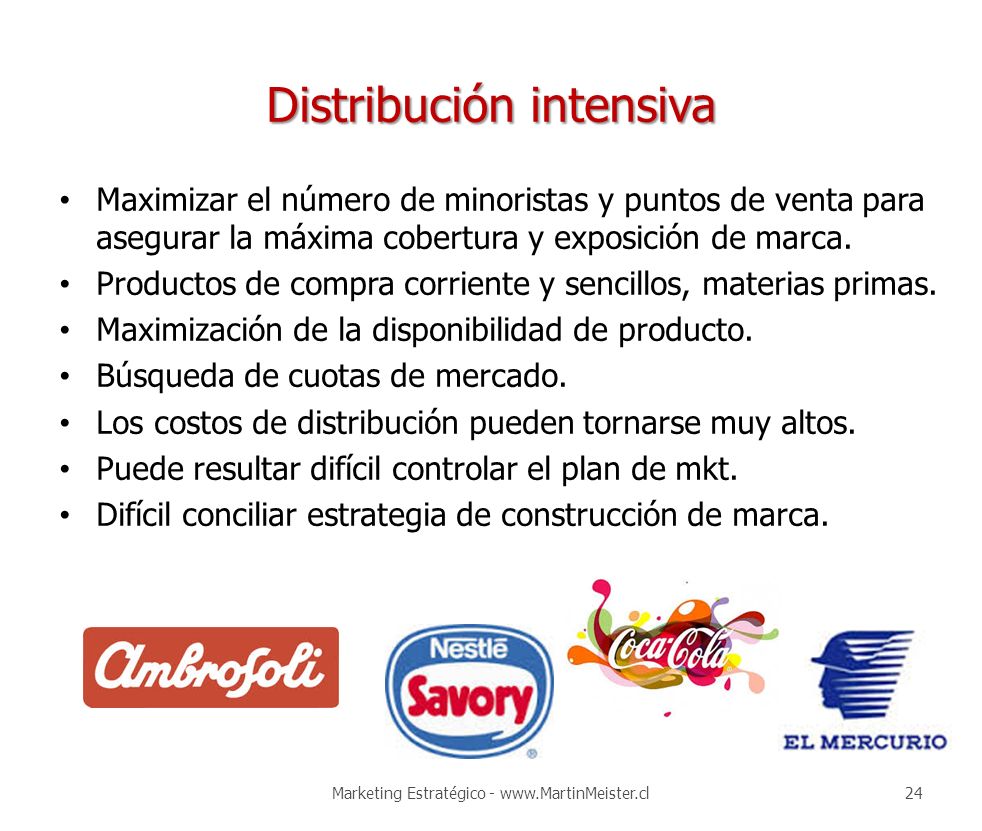 Distribución intensiva

• Maximizar el número de minoristas y puntos de venta para asegurar la máxima cobertura y exposición de marca.
• Productos de compra corriente y sencillos, materias primas.
• Maximización de la disponibilidad de producto.
• Búsqueda de cuotas de mercado.
• Los costos de distribución pueden tornarse muy altos.
• Puede resultar difícil controlar el plan de mkt.
• Difícil conciliar estrategia de construcción de marca.

Ambrosoli

Nestlé
Savory
®

Coca-Cola

EL MERCURIO

Marketing Estratégico - www.MartinMeister.cl

24